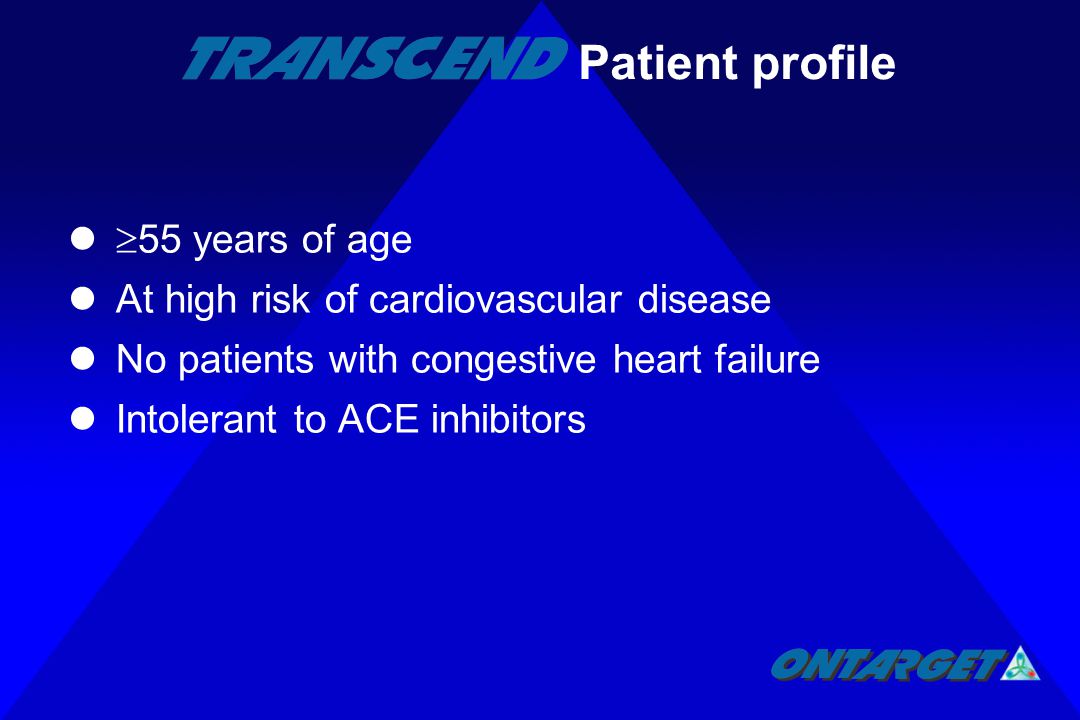 TRANSCEND Patient profile

- $\geq$55 years of age
- At high risk of cardiovascular disease
- No patients with congestive heart failure
- Intolerant to ACE inhibitors

ONTARGET